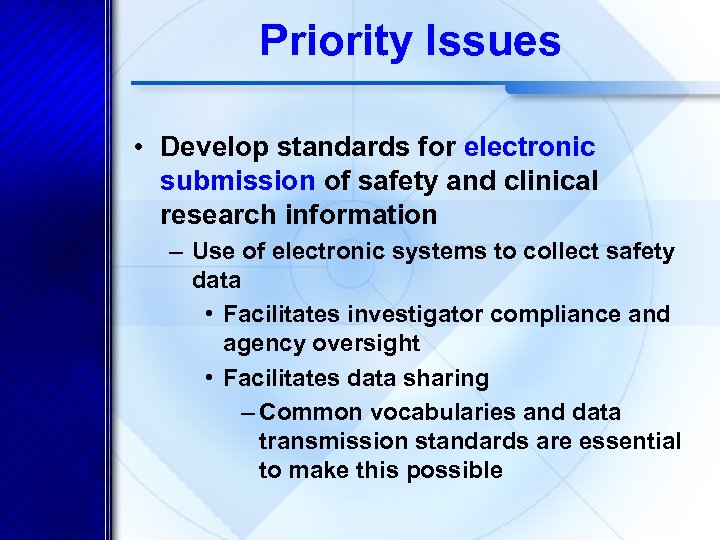 Priority Issues

• Develop standards for electronic submission of safety and clinical research information

– Use of electronic systems to collect safety data

• Facilitates investigator compliance and agency oversight

• Facilitates data sharing

– Common vocabularies and data transmission standards are essential to make this possible